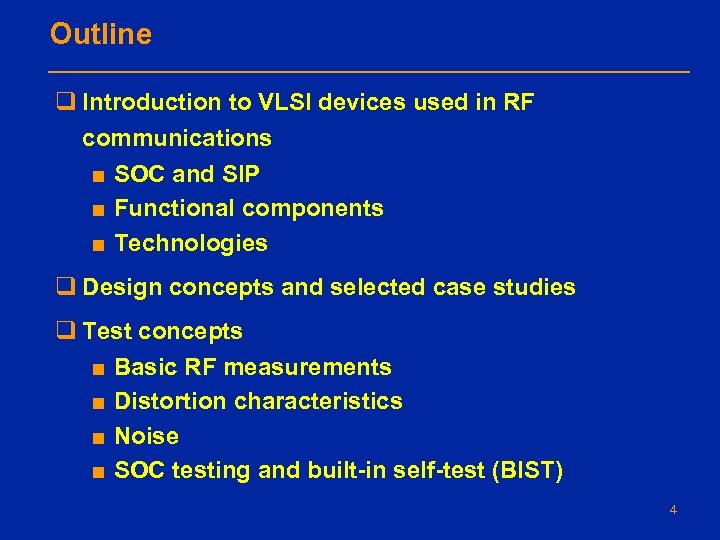 Outline

❑ Introduction to VLSI devices used in RF communications
■ SOC and SIP
■ Functional components
■ Technologies

❑ Design concepts and selected case studies

❑ Test concepts
■ Basic RF measurements
■ Distortion characteristics
■ Noise
■ SOC testing and built-in self-test (BIST)

4